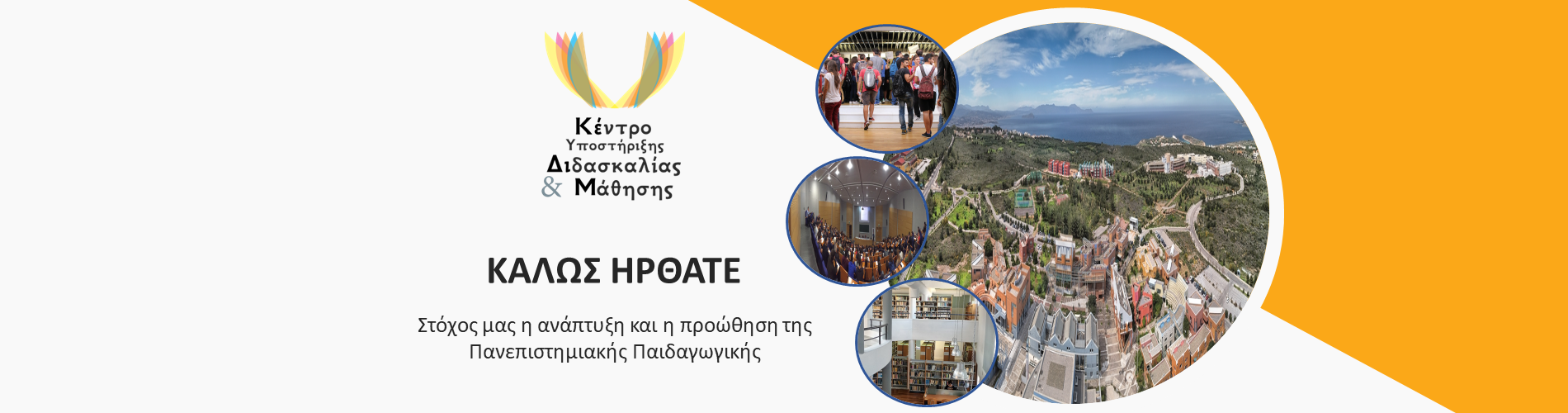 Κέντρο
Υποστήριξης
Διδασκαλίας
& Μάθησης

ΚΑΛΩΣ ΗΡΘΑΤΕ

Στόχος μας η ανάπτυξη και η προώθηση της Πανεπιστημιακής Παιδαγωγικής